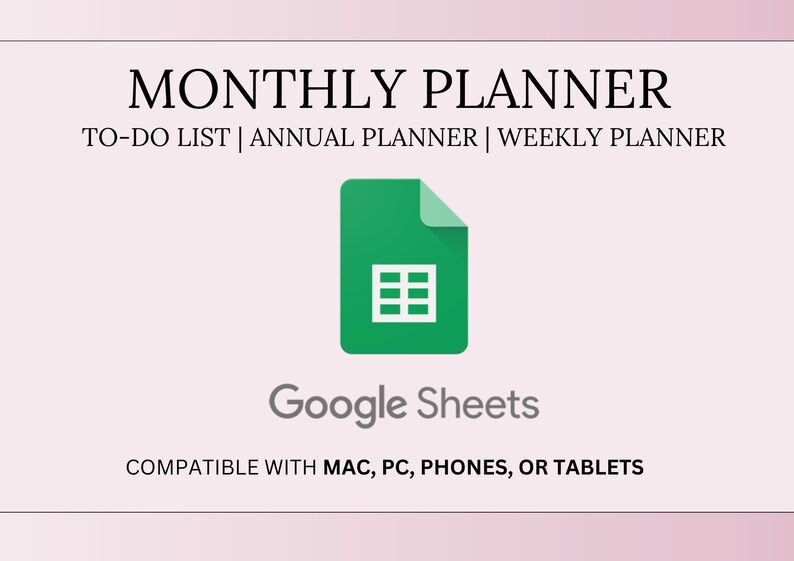 MONTHLY PLANNER

TO-DO LIST | ANNUAL PLANNER | WEEKLY PLANNER

Google Sheets

COMPATIBLE WITH MAC, PC, PHONES, OR TABLETS